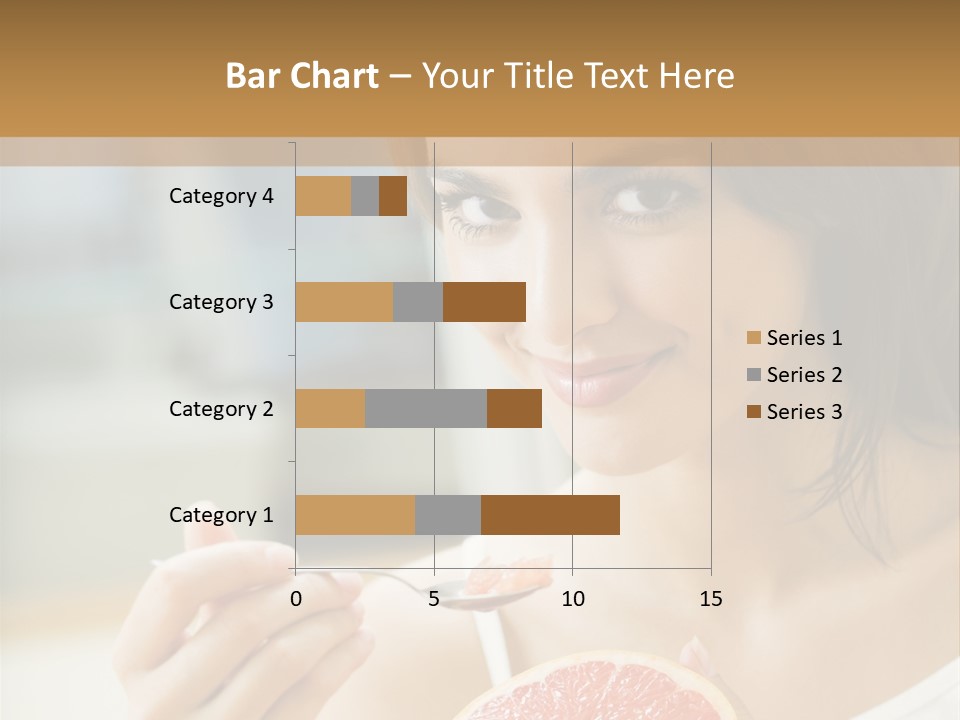 Bar Chart – Your Title Text Here

Category 4
Category 3
Category 2
Category 1

0
5
10
15

Series 1
Series 2
Series 3